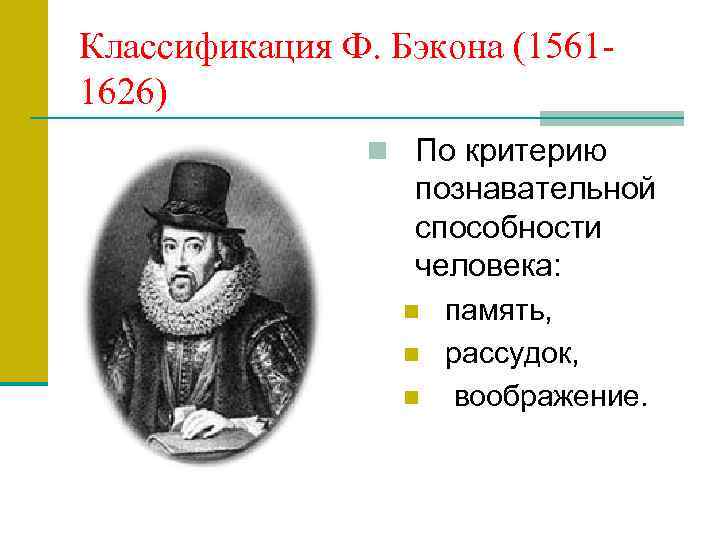 Классификация Ф. Бэкона (1561-1626)

По критерию познавательной способности человека:

память,

рассудок,

воображение.